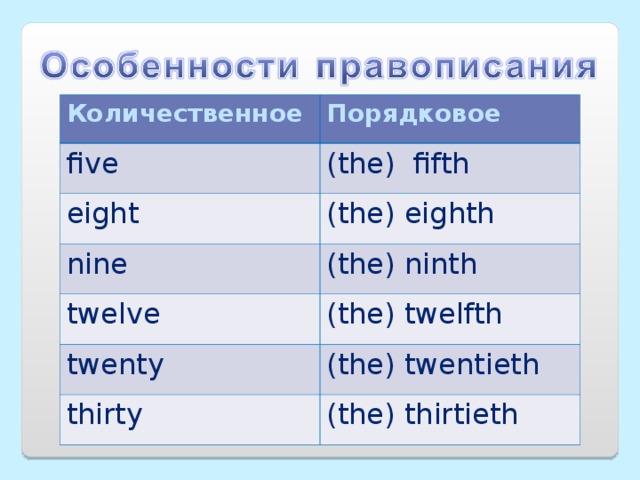 Особенности правописания

| Количественное | Порядковое |
|---|---|
| five | (the) fifth |
| eight | (the) eighth |
| nine | (the) ninth |
| twelve | (the) twelfth |
| twenty | (the) twentieth |
| thirty | (the) thirtieth |